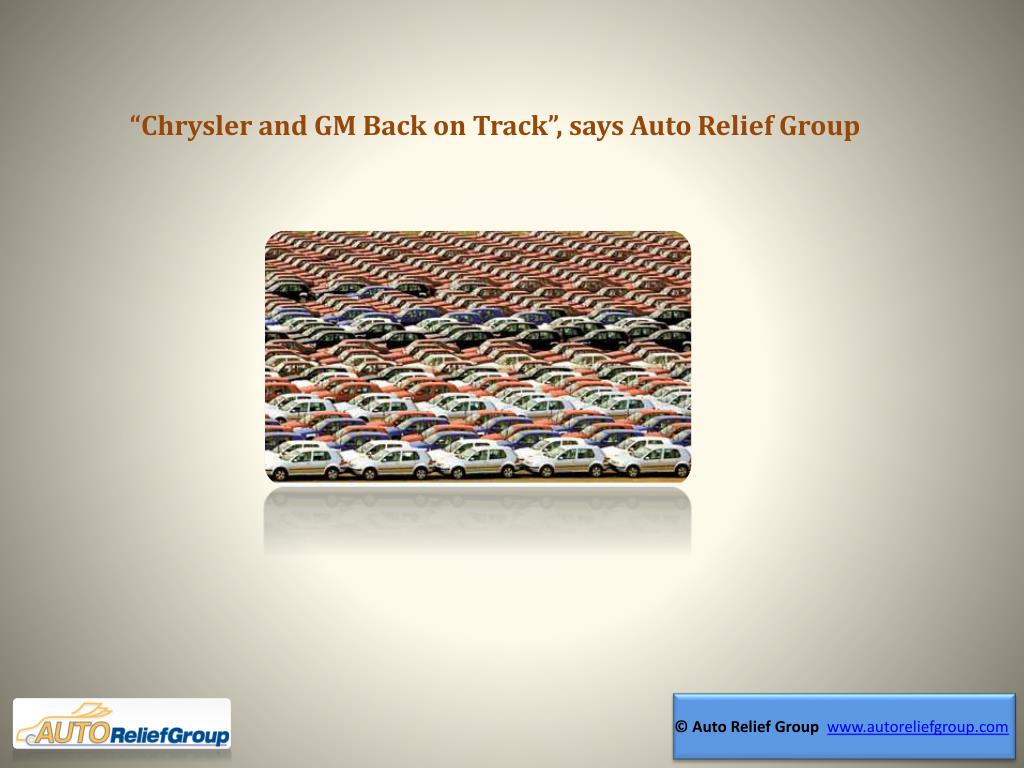 “Chrysler and GM Back on Track”, says Auto Relief Group

AUTOReliefGroup

© Auto Relief Group www.autoreliefgroup.com